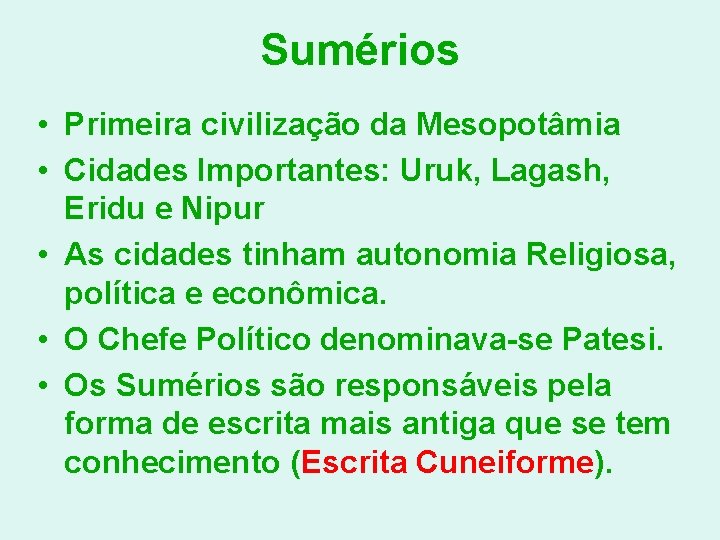 Sumérios

• Primeira civilização da Mesopotâmia
• Cidades Importantes: Uruk, Lagash, Eridu e Nipur
• As cidades tinham autonomia Religiosa, política e econômica.
• O Chefe Político denominava-se Patesi.
• Os Sumérios são responsáveis pela forma de escrita mais antiga que se tem conhecimento (Escrita Cuneiforme).